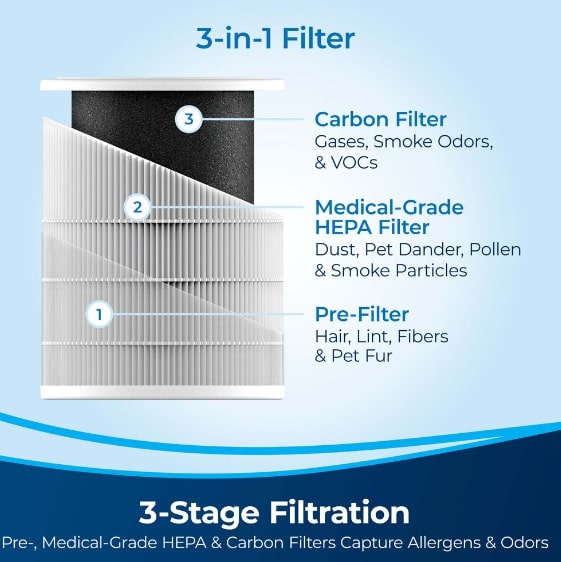 3-in-1 Filter

3

Carbon Filter
Gases, Smoke Odors, & VOCs

2

Medical-Grade HEPA Filter
Dust, Pet Dander, Pollen & Smoke Particles

1

Pre-Filter
Hair, Lint, Fibers & Pet Fur

3-Stage Filtration
Pre-, Medical-Grade HEPA & Carbon Filters Capture Allergens & Odors